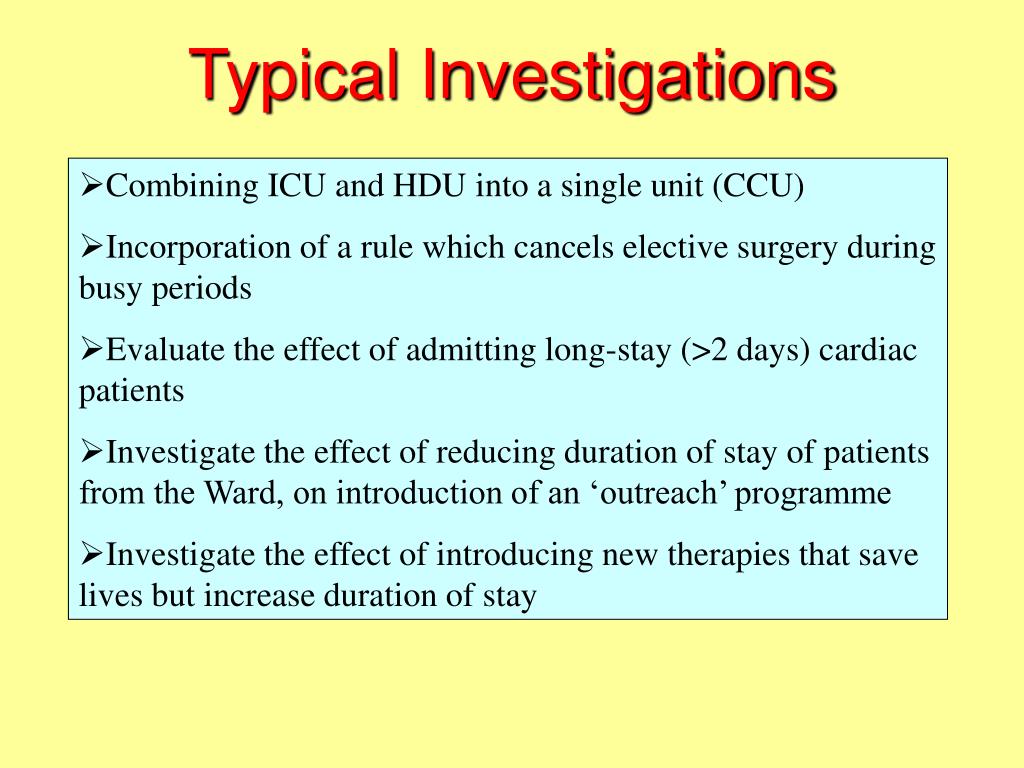 Typical Investigations

➢Combining ICU and HDU into a single unit (CCU)

➢Incorporation of a rule which cancels elective surgery during busy periods

➢Evaluate the effect of admitting long-stay (>2 days) cardiac patients

➢Investigate the effect of reducing duration of stay of patients from the Ward, on introduction of an ‘outreach’ programme

➢Investigate the effect of introducing new therapies that save lives but increase duration of stay